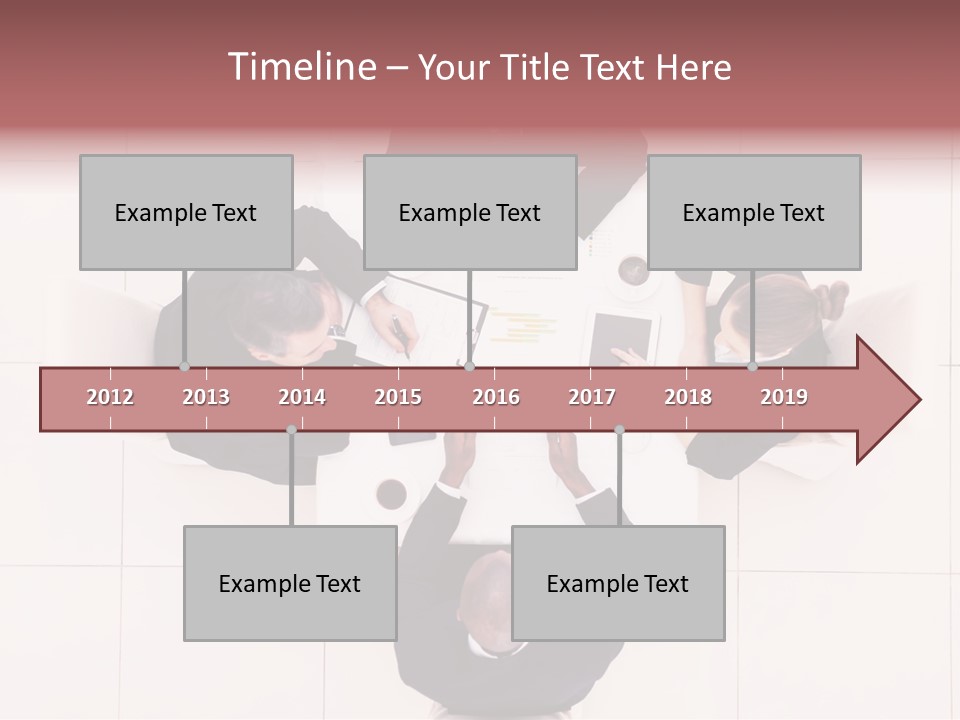 Timeline – Your Title Text Here

Example Text

Example Text

Example Text

2012 2013 2014 2015 2016 2017 2018 2019

Example Text

Example Text